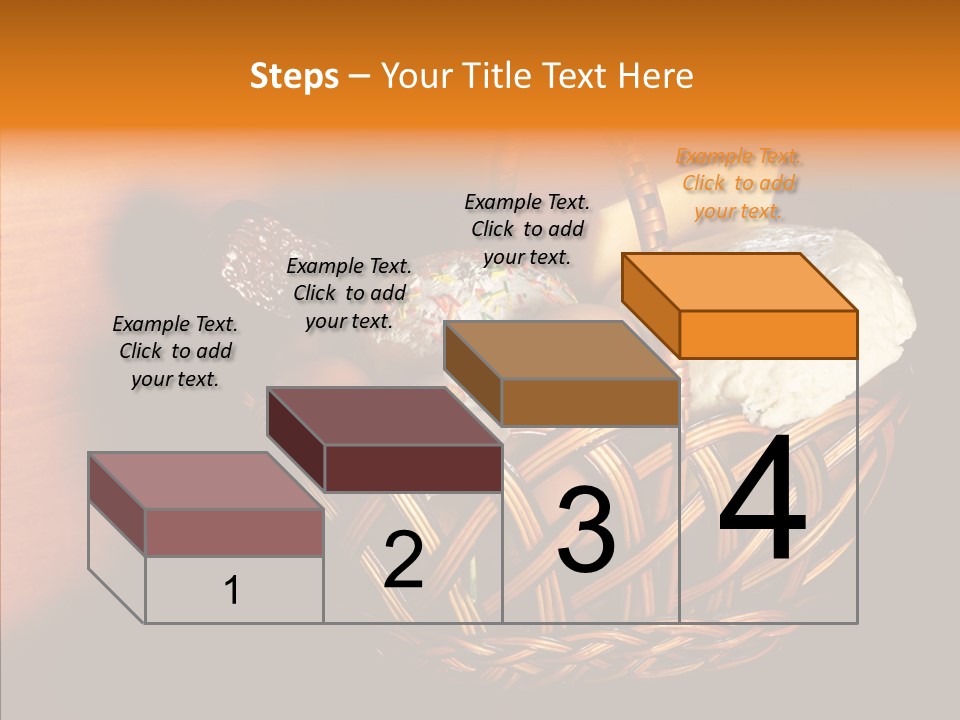 Steps – Your Title Text Here

Example Text. Click to add your text.

Example Text. Click to add your text.

Example Text. Click to add your text.

Example Text. Click to add your text.

1

2

3

4